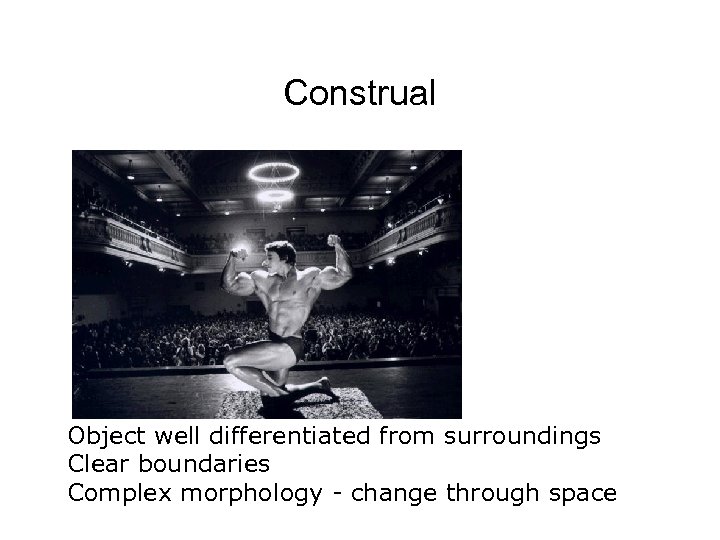 Construal

Object well differentiated from surroundings
Clear boundaries
Complex morphology - change through space